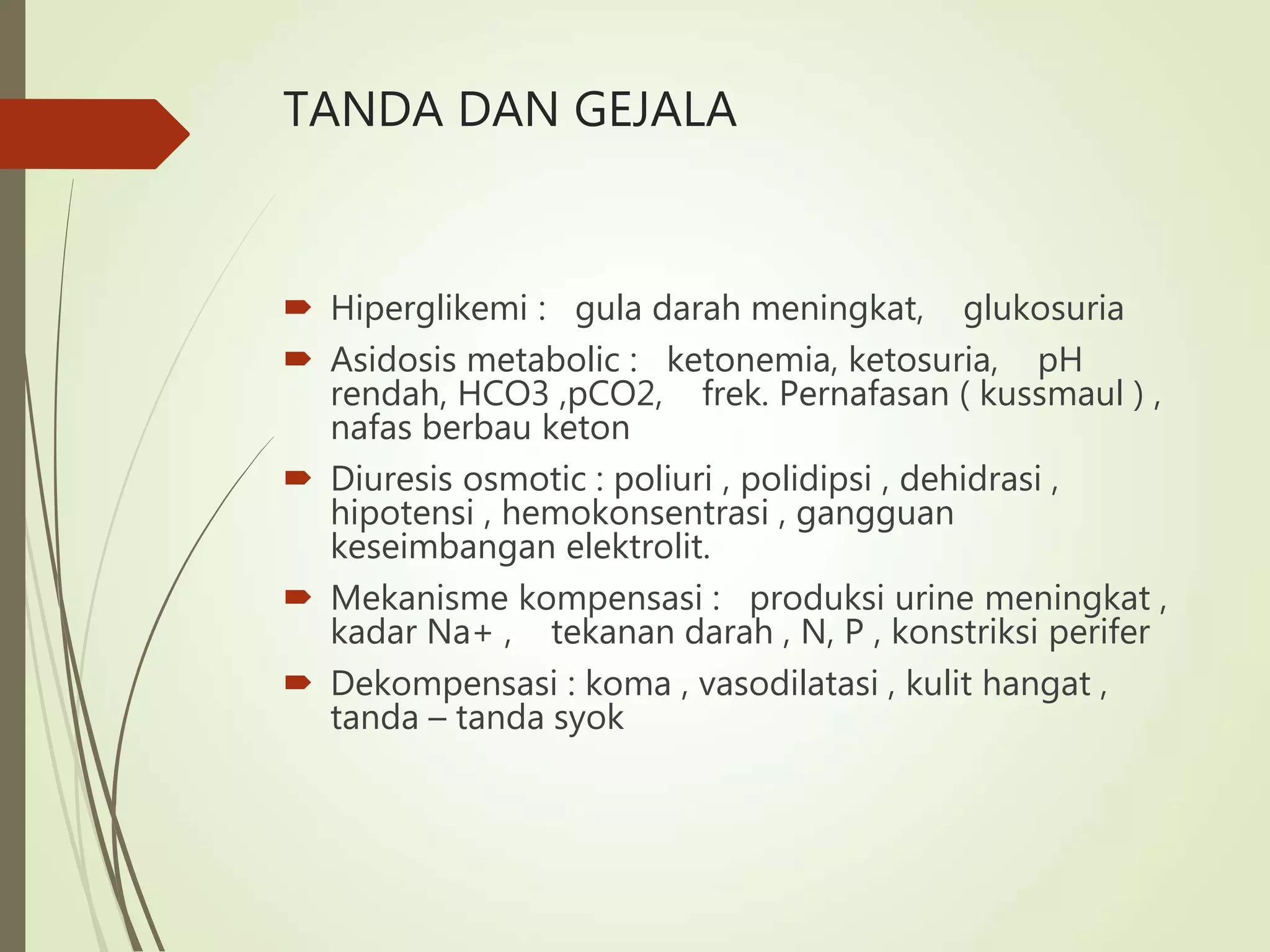 TANDA DAN GEJALA

Hiperglikemi : gula darah meningkat, glukosuria

Asidosis metabolic : ketonemia, ketosuria, pH rendah, HCO3 ,pCO2, frek. Pernafasan ( kussmaul ) , nafas berbau keton

Diuresis osmotic : poliuri , polidipsi , dehidrasi , hipotensi , hemokonsentrasi , gangguan keseimbangan elektrolit.

Mekanisme kompensasi : produksi urine meningkat , kadar Na+ , tekanan darah , N, P , konstriksi perifer

Dekompensasi : koma , vasodilatasi , kulit hangat , tanda – tanda syok